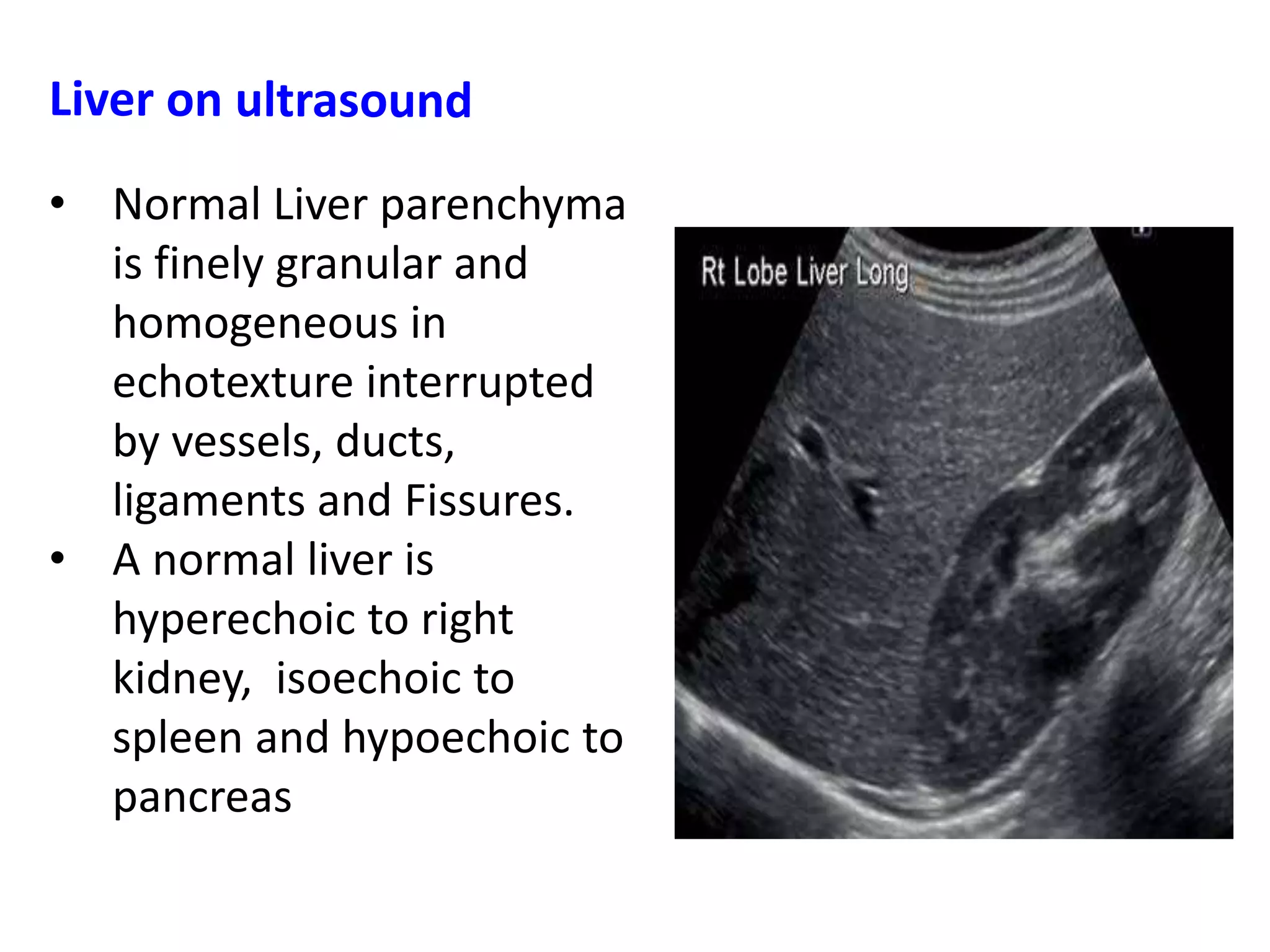 Liver on ultrasound

• Normal Liver parenchyma is finely granular and homogeneous in echotexture interrupted by vessels, ducts, ligaments and Fissures.
• A normal liver is hyperechoic to right kidney,  isoechoic to spleen and hypoechoic to pancreas

Rt Lobe Liver Long